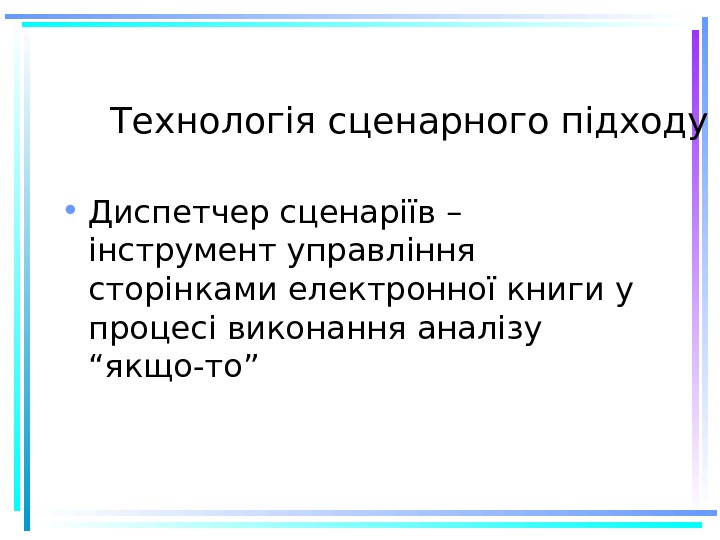 Технологія сценарного підходу

• Диспетчер сценаріїв – інструмент управління сторінками електронної книги у процесі виконання аналізу “якщо-то”